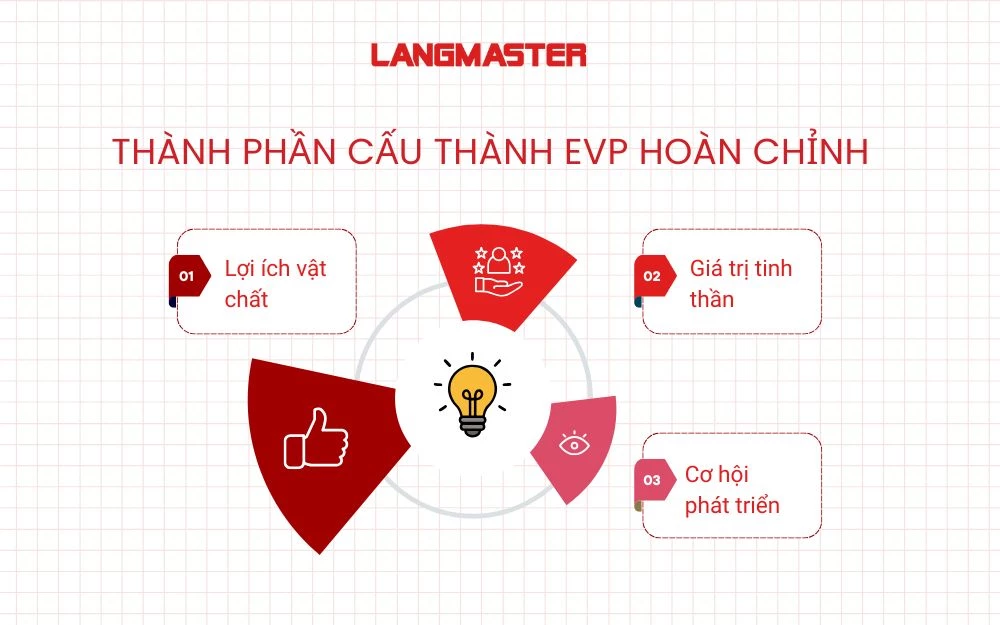 LANGMASTER

THÀNH PHẦN CẤU THÀNH EVP HOÀN CHỈNH

01 Lợi ích vật chất

02 Giá trị tinh thần

03 Cơ hội phát triển